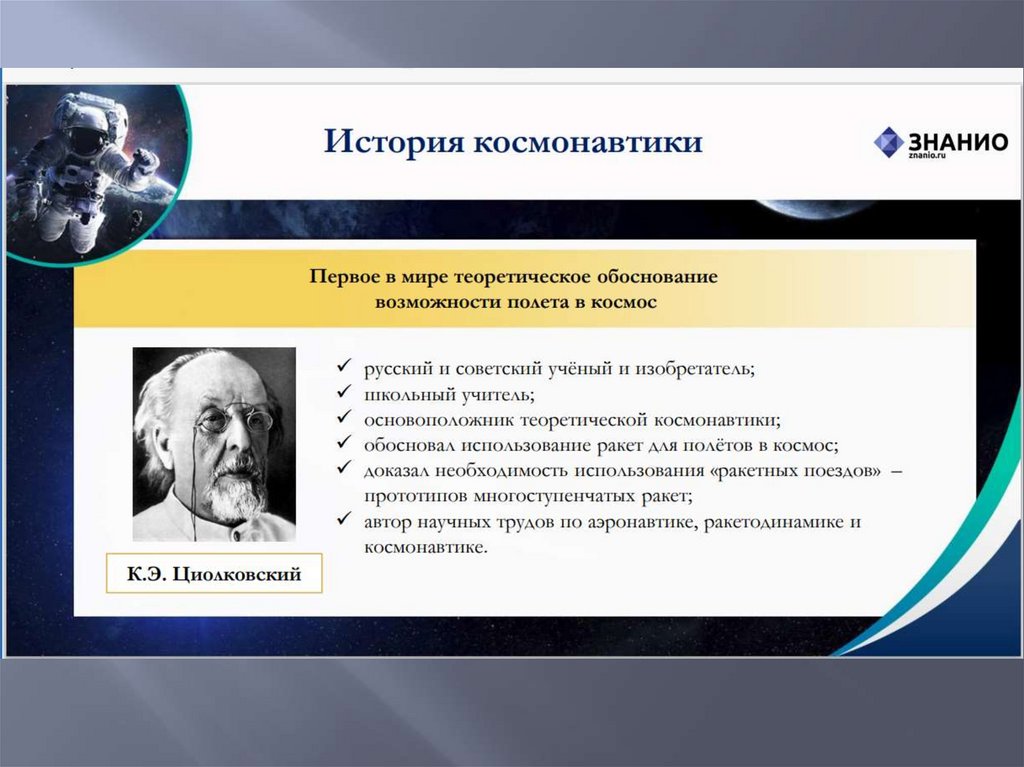 История космонавтики

ЗНАНИО
znanio.ru

Первое в мире теоретическое обоснование возможности полета в космос

✓ русский и советский учёный и изобретатель;
✓ школьный учитель;
✓ основоположник теоретической космонавтики;
✓ обосновал использование ракет для полётов в космос;
✓ доказал необходимость использования «ракетных поездов» – прототипов многоступенчатых ракет;
✓ автор научных трудов по аэронавтике, ракетодинамике и космонавтике.

К.Э. Циолковский